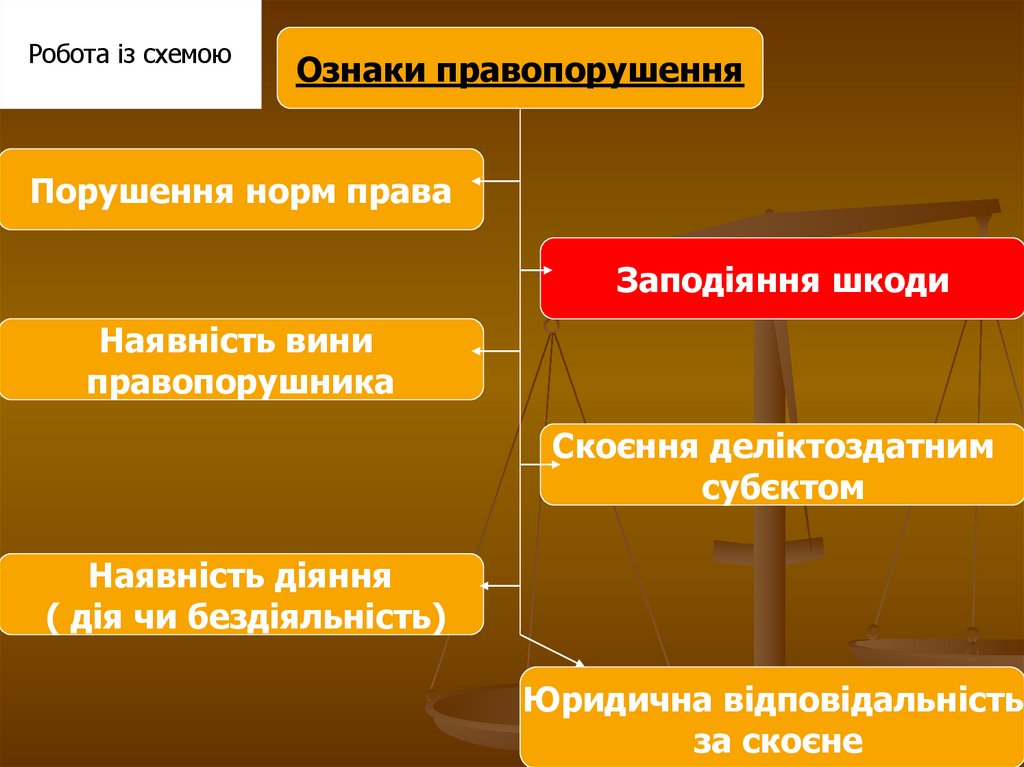 Робота із схемою

Ознаки правопорушення

Порушення норм права

Заподіяння шкоди

Наявність вини правопорушника

Скоєння деліктоздатним субєктом

Наявність діяння ( дія чи бездіяльність)

Юридична відповідальність за скоєне